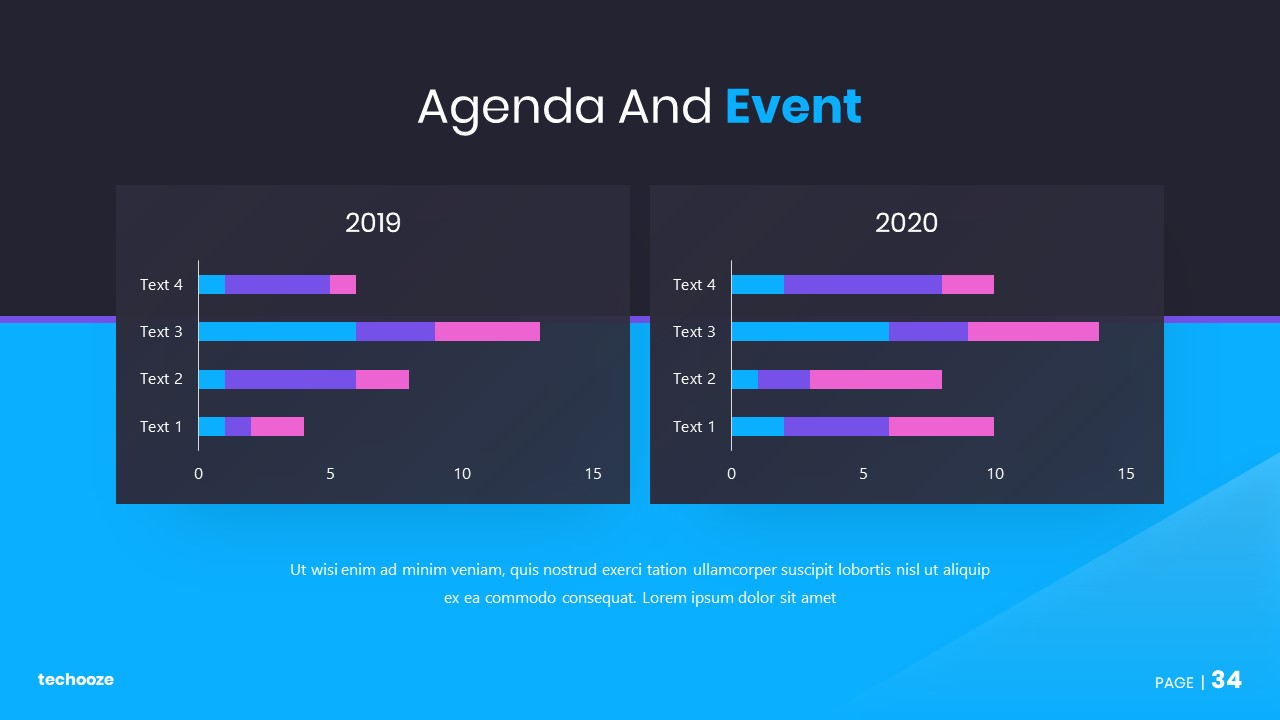 Agenda And Event

2019

Text 4
Text 3
Text 2
Text 1

0 5 10 15

2020

Text 4
Text 3
Text 2
Text 1

0 5 10 15

Ut wisi enim ad minim veniam, quis nostrud exerci tation ullamcorper suscipit lobortis nisl ut aliquip ex ea commodo consequat. Lorem ipsum dolor sit amet

techooze

PAGE | 34